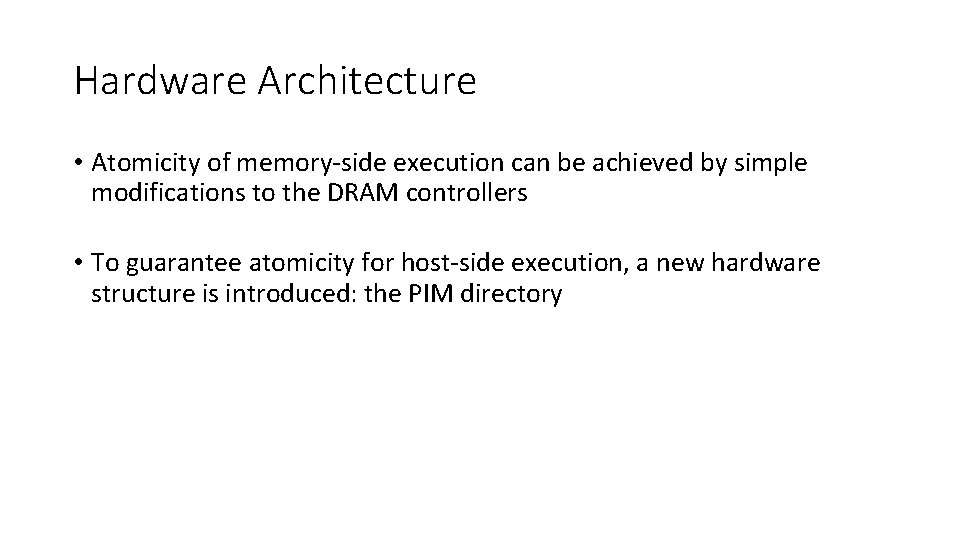 Hardware Architecture

• Atomicity of memory-side execution can be achieved by simple modifications to the DRAM controllers

• To guarantee atomicity for host-side execution, a new hardware structure is introduced: the PIM directory